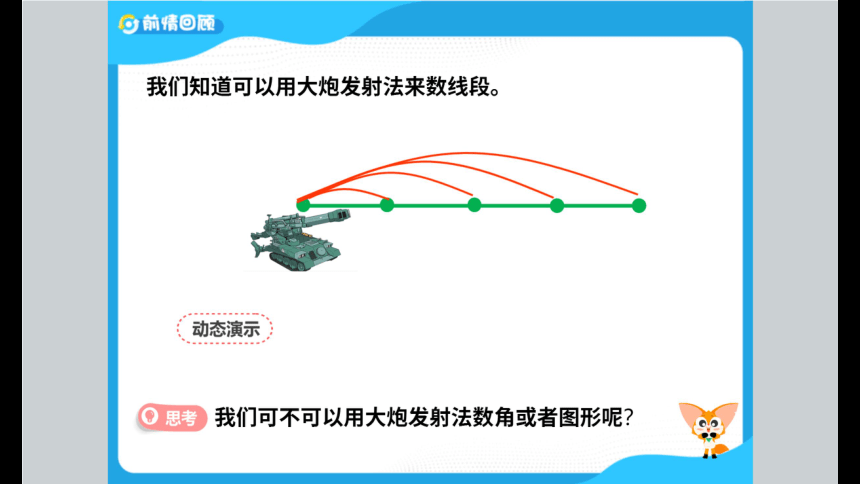 前情回顾

我们知道可以用大炮发射法来数线段。

动态演示

思考 我们可不可以用大炮发射法数角或者图形呢?